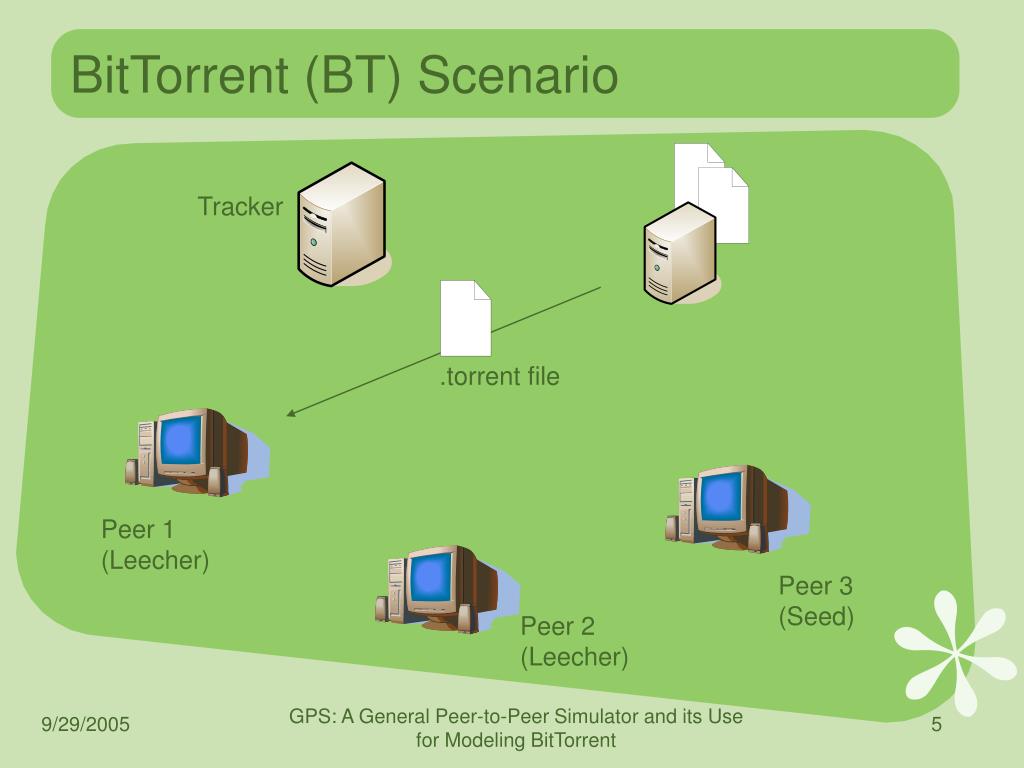 BitTorrent (BT) Scenario

Tracker

.torrent file

Peer 1
(Leecher)

Peer 2
(Leecher)

Peer 3
(Seed)

9/29/2005

GPS: A General Peer-to-Peer Simulator and its Use for Modeling BitTorrent

5